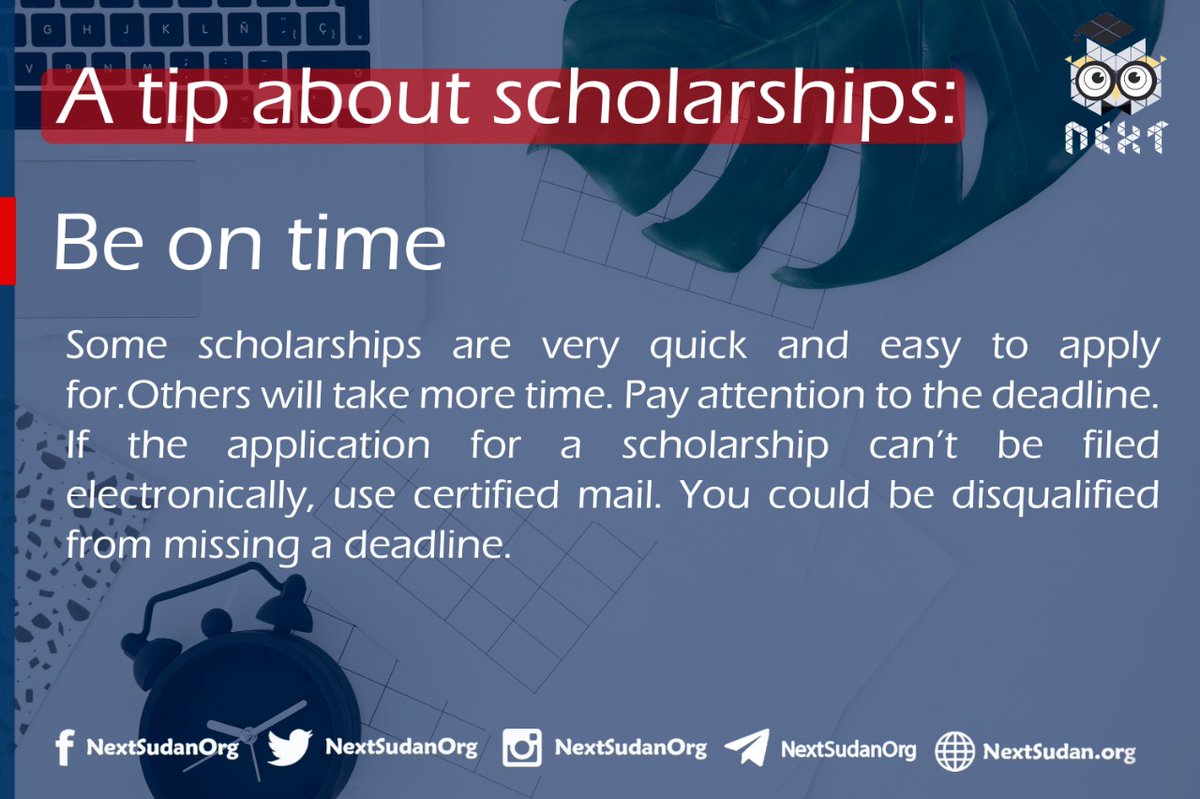 A tip about scholarships:

NEXT

Be on time

Some scholarships are very quick and easy to apply for.Others will take more time. Pay attention to the deadline. If the application for a scholarship can't be filed electronically, use certified mail. You could be disqualified from missing a deadline.

NextSudanOrg NextSudanOrg NextSudanOrg NextSudanOrg NextSudan.org